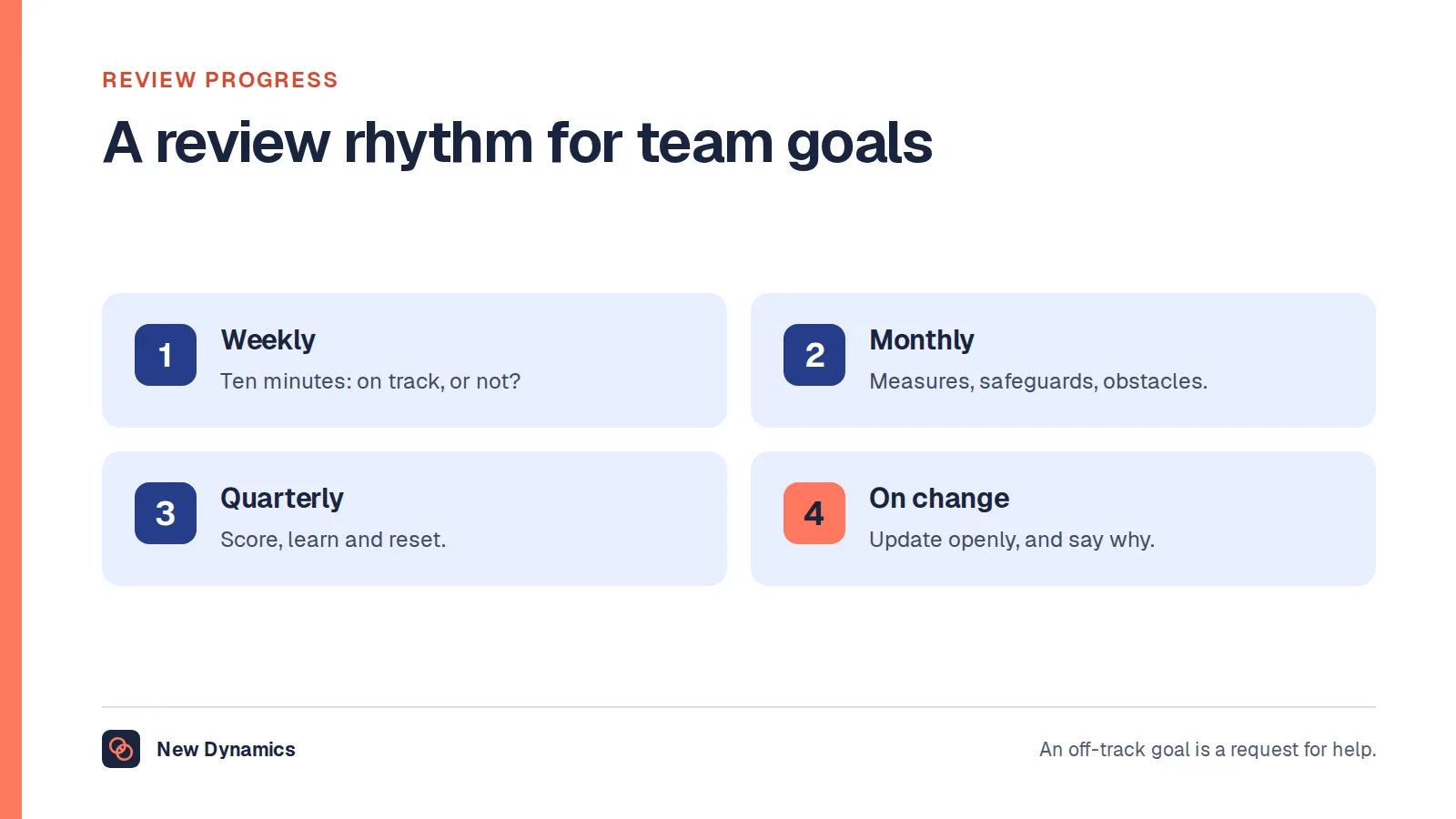 REVIEW PROGRESS

A review rhythm for team goals

1
Weekly
Ten minutes: on track, or not?

2
Monthly
Measures, safeguards, obstacles.

3
Quarterly
Score, learn and reset.

4
On change
Update openly, and say why.

New Dynamics

An off-track goal is a request for help.